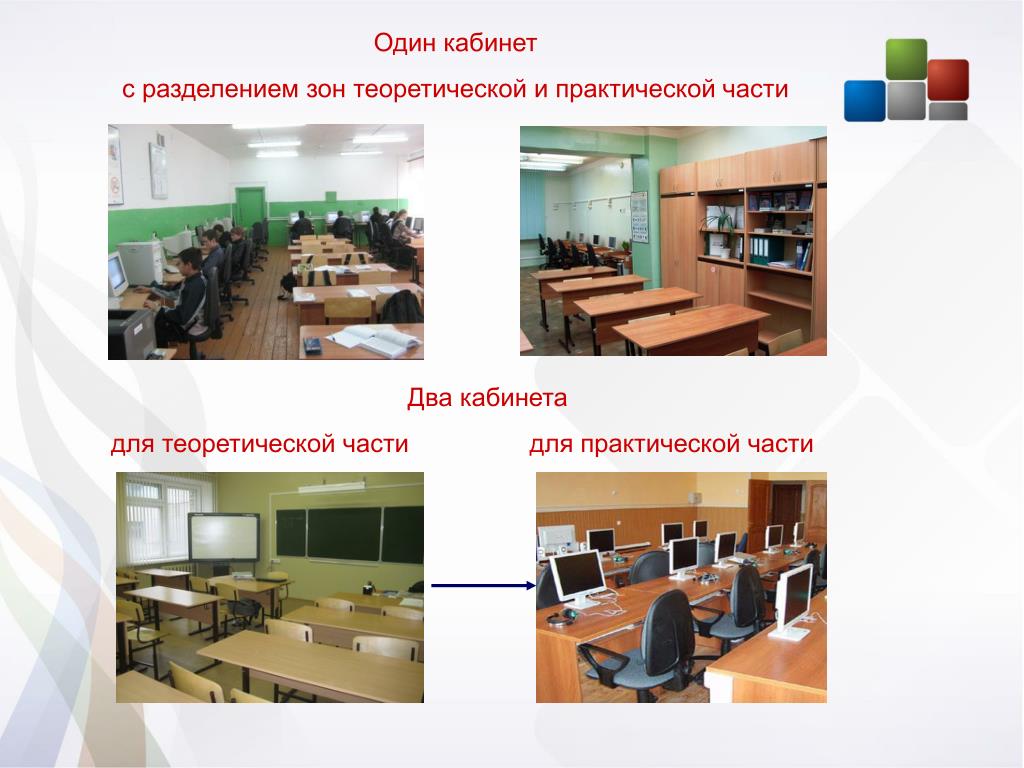 Один кабинет

с разделением зон теоретической и практической части

Два кабинета

для теоретической части

для практической части